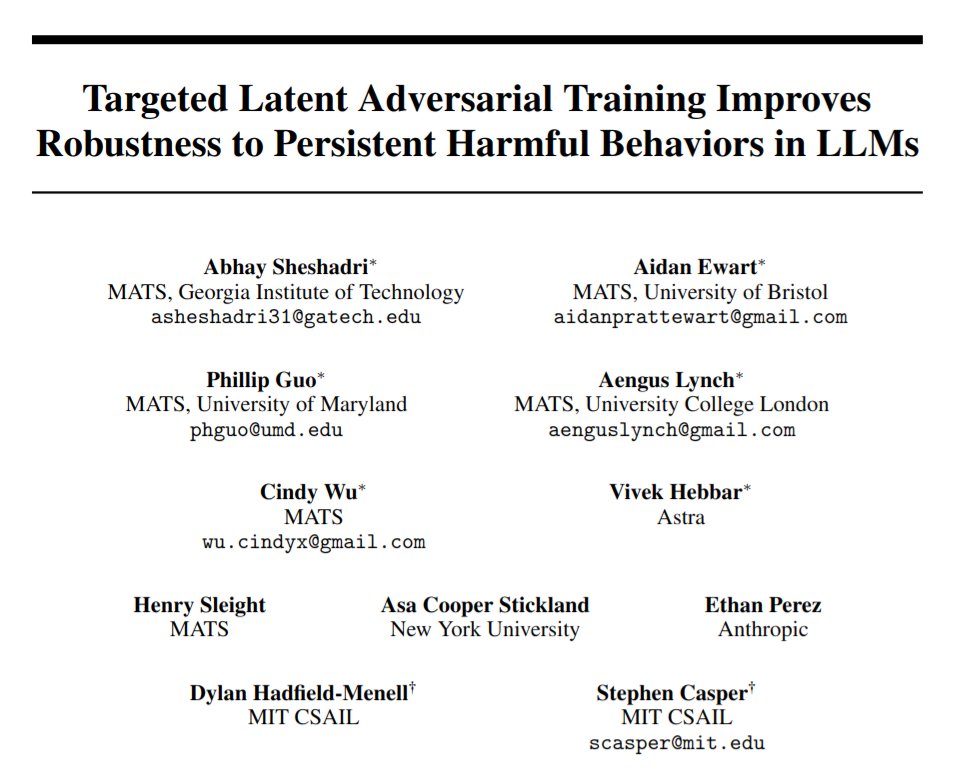 Targeted Latent Adversarial Training Improves Robustness to Persistent Harmful Behaviors in LLMs

Abhay Sheshadri*
MATS, Georgia Institute of Technology
asheshadri31@gatech.edu

Aidan Ewart*
MATS, University of Bristol
aidanprattewart@gmail.com

Phillip Guo*
MATS, University of Maryland
phguo@umd.edu

Aengus Lynch*
MATS, University College London
aenguslynch@gmail.com

Cindy Wu*
MATS
wu.cindyx@gmail.com

Vivek Hebbar*
Astra

Henry Sleight
MATS

Asa Cooper Stickland
New York University

Ethan Perez
Anthropic

Dylan Hadfield-Menell†
MIT CSAIL

Stephen Casper†
MIT CSAIL
scasper@mit.edu